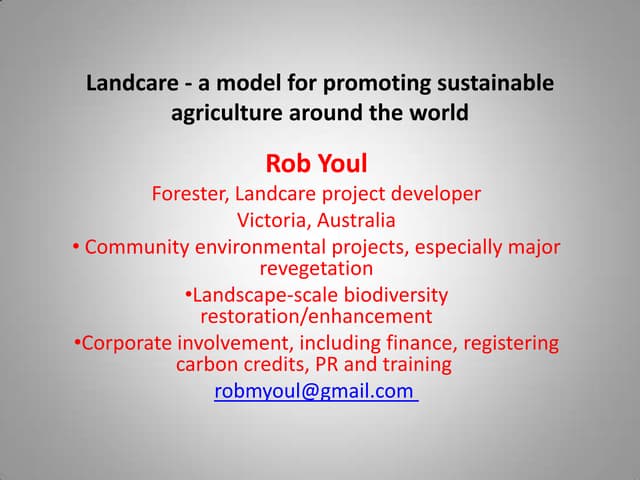 Landcare - a model for promoting sustainable agriculture around the world

Rob Youl

Forester, Landcare project developer

Victoria, Australia

• Community environmental projects, especially major revegetation

•Landscape-scale biodiversity restoration/enhancement

•Corporate involvement, including finance, registering carbon credits, PR and training

robmyoul@gmail.com